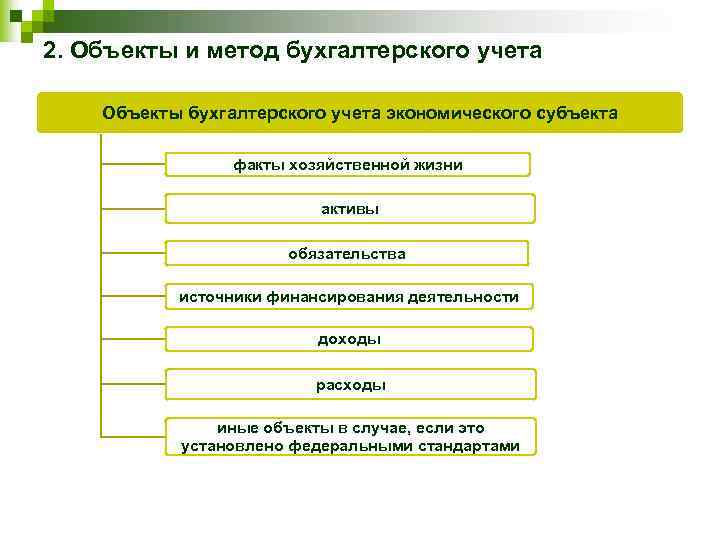 2. Объекты и метод бухгалтерского учета

Объекты бухгалтерского учета экономического субъекта

факты хозяйственной жизни

активы

обязательства

источники финансирования деятельности

доходы

расходы

иные объекты в случае, если это установлено федеральными стандартами